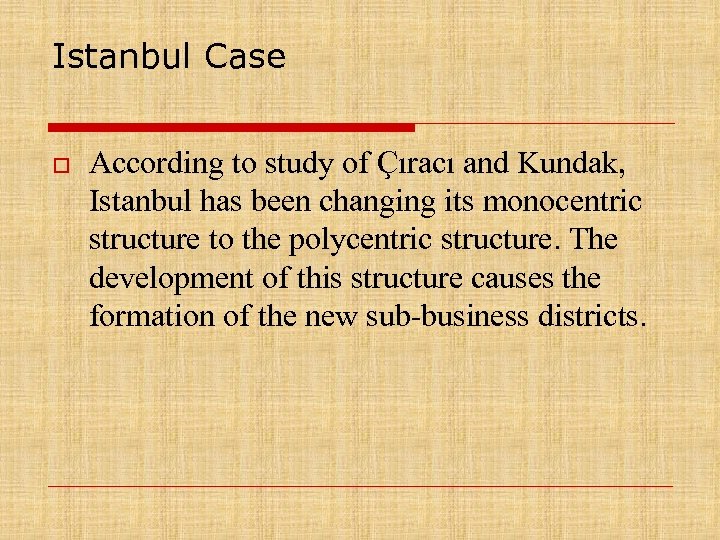 Istanbul Case

According to study of Çıracı and Kundak, Istanbul has been changing its monocentric structure to the polycentric structure. The development of this structure causes the formation of the new sub-business districts.